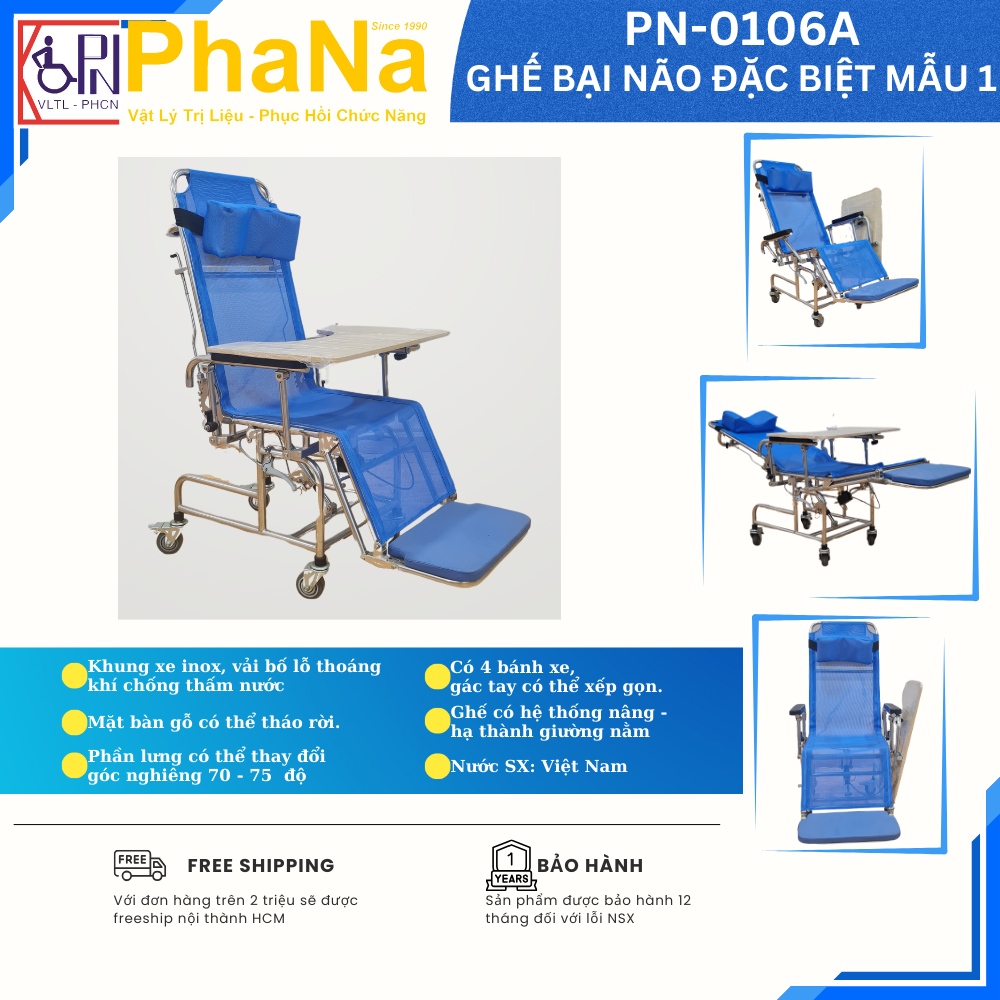 PN
VLTL - PHCN
PhaNa
Since 1990
Vật Lý Trị Liệu - Phục Hồi Chức Năng

PN-0106A
GHẾ BẠI NÃO ĐẶC BIỆT MẪU 1

Khung xe inox, vải bố lỗ thoáng khí chống thấm nước

Mặt bàn gỗ có thể tháo rời.

Phần lưng có thể thay đổi góc nghiêng 70 - 75 độ

Có 4 bánh xe, gác tay có thể xếp gọn.

Ghế có hệ thống nâng - hạ thành giường nằm

Nước SX: Việt Nam

FREE
FREE SHIPPING
Với đơn hàng trên 2 triệu sẽ được freeship nội thành HCM

1 YEARS
BẢO HÀNH
Sản phẩm được bảo hành 12 tháng đối với lỗi NSX